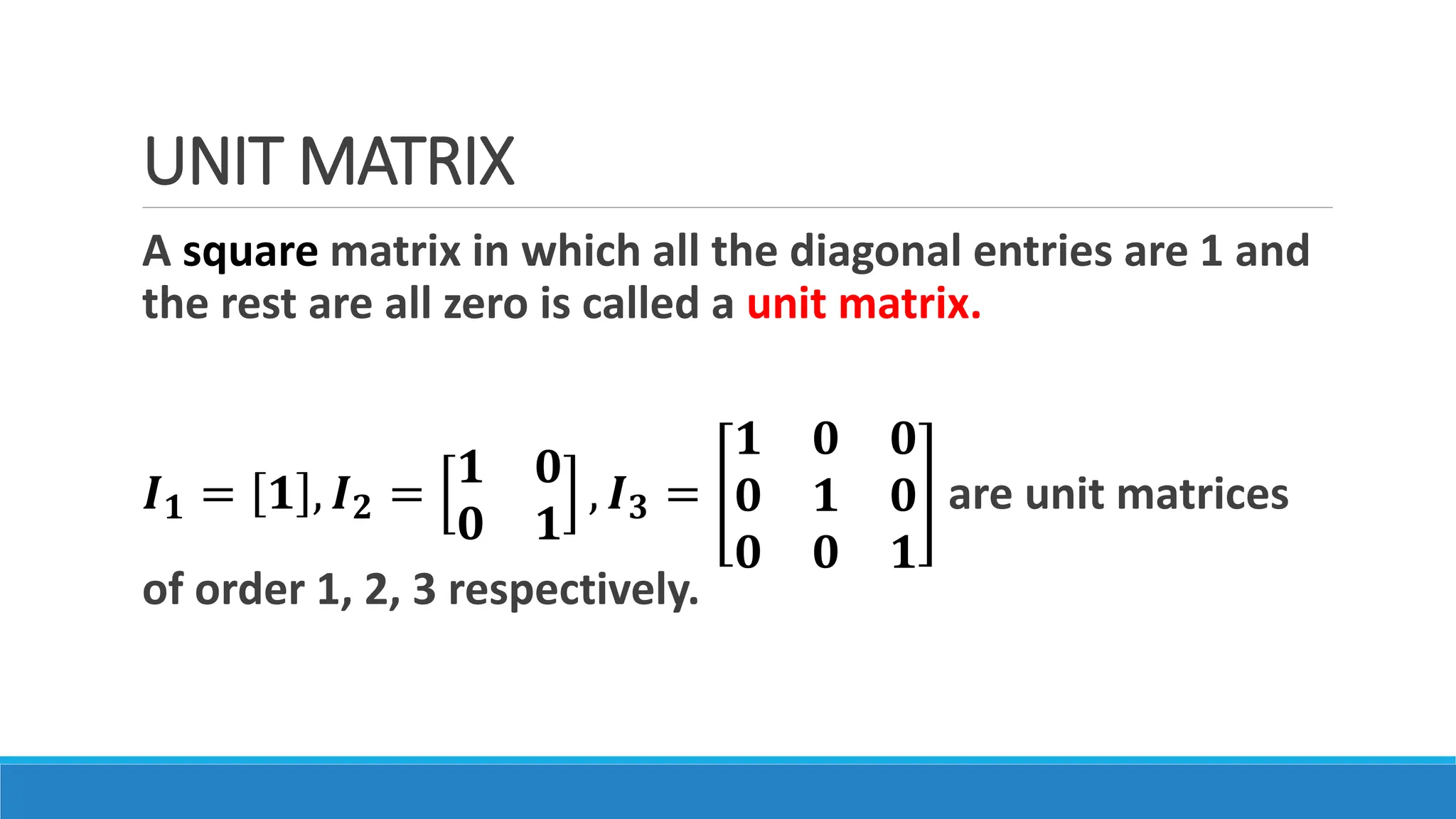 UNIT MATRIX

A square matrix in which all the diagonal entries are 1 and the rest are all zero is called a unit matrix.

$I_1 = [1], I_2 = \begin{bmatrix} 1 & 0 \\ 0 & 1 \end{bmatrix}, I_3 = \begin{bmatrix} 1 & 0 & 0 \\ 0 & 1 & 0 \\ 0 & 0 & 1 \end{bmatrix}$ are unit matrices of order 1, 2, 3 respectively.